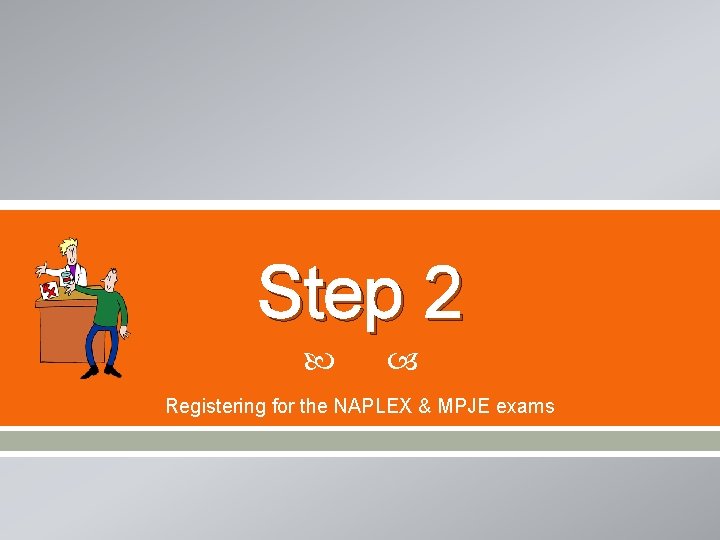 Step 2

Registering for the NAPLEX & MPJE exams